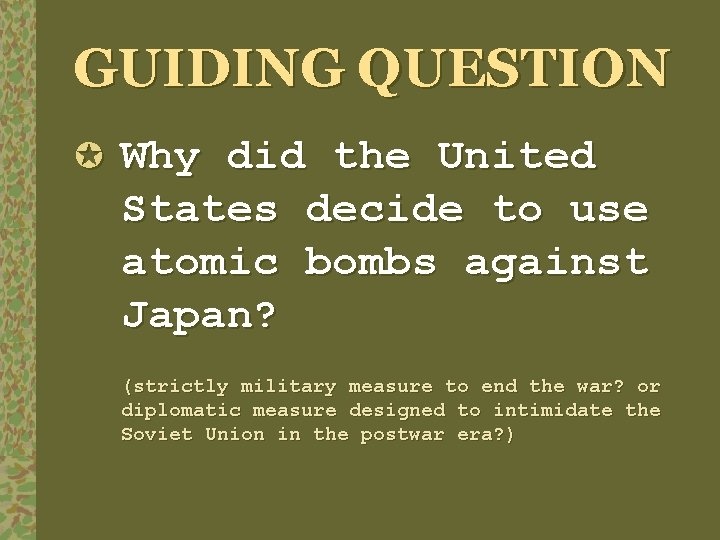 GUIDING QUESTION

Why did the United States decide to use atomic bombs against Japan?

(strictly military measure to end the war? or diplomatic measure designed to intimidate the Soviet Union in the postwar era?)